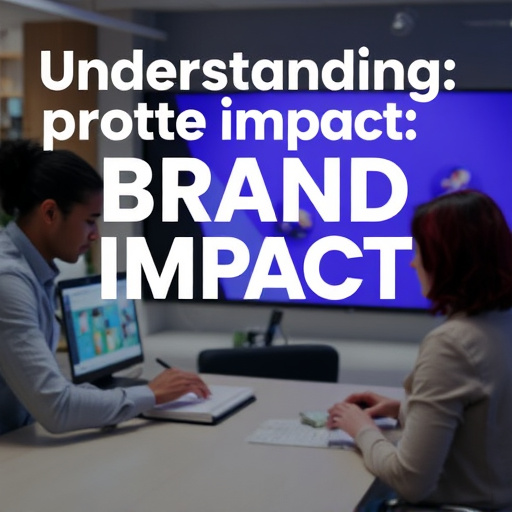 Understanding:
protte impact:
BRAND
IMPACT